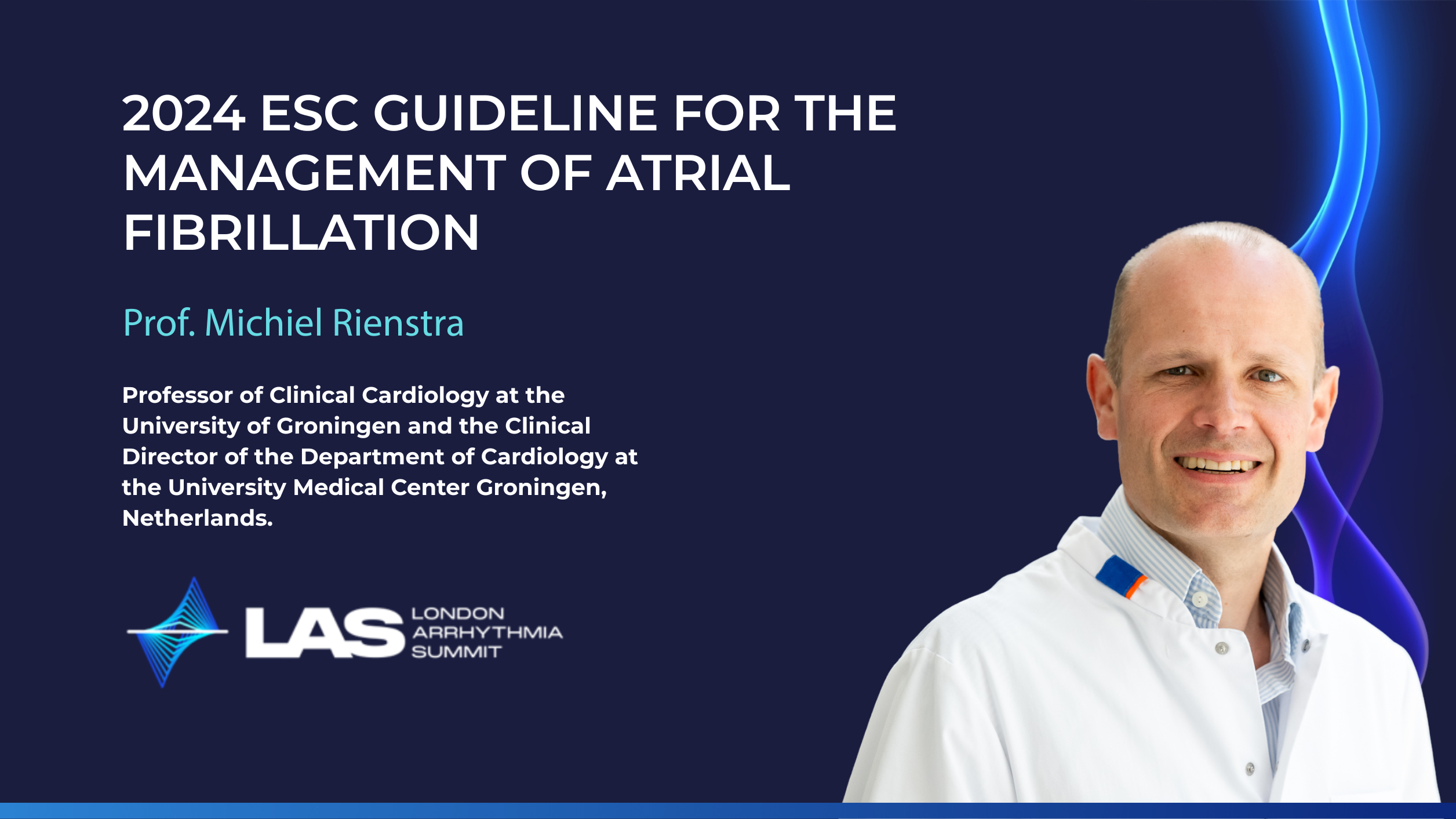 2024 ESC GUIDELINE FOR THE MANAGEMENT OF ATRIAL FIBRILLATION

Prof. Michiel Rienstra

Professor of Clinical Cardiology at the University of Groningen and the Clinical Director of the Department of Cardiology at the University Medical Center Groningen, Netherlands.

LAS LONDON ARRHYTHMIA SUMMIT